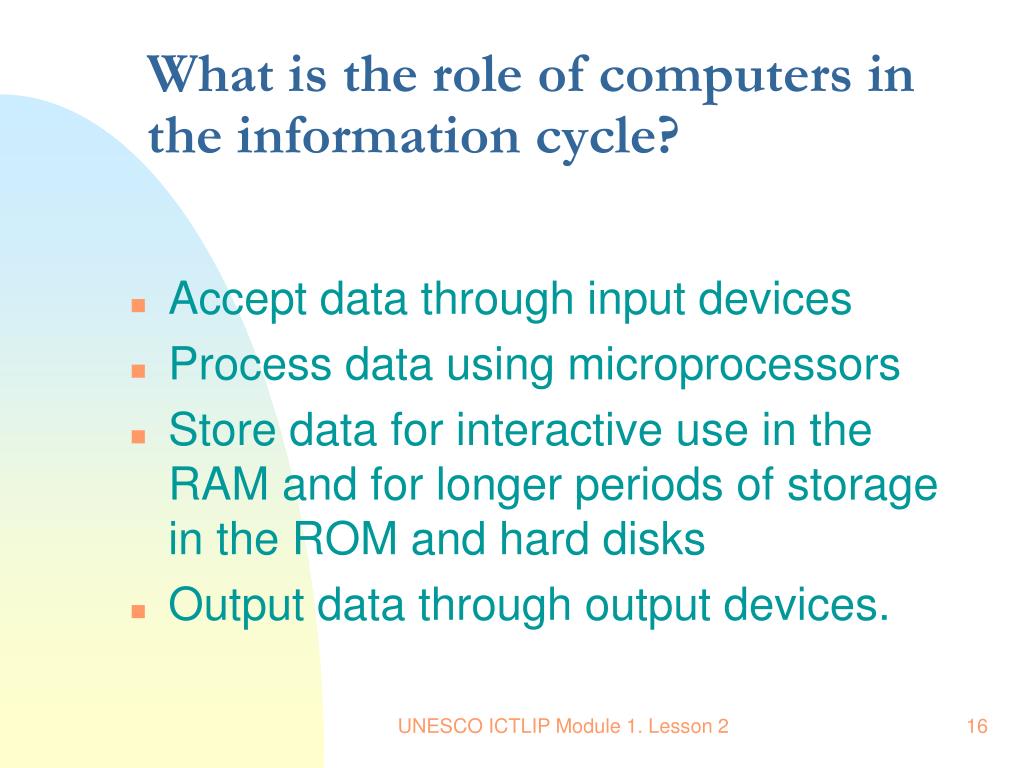 What is the role of computers in the information cycle?

- Accept data through input devices
- Process data using microprocessors
- Store data for interactive use in the RAM and for longer periods of storage in the ROM and hard disks
- Output data through output devices.

UNESCO ICTLIP Module 1. Lesson 2

16